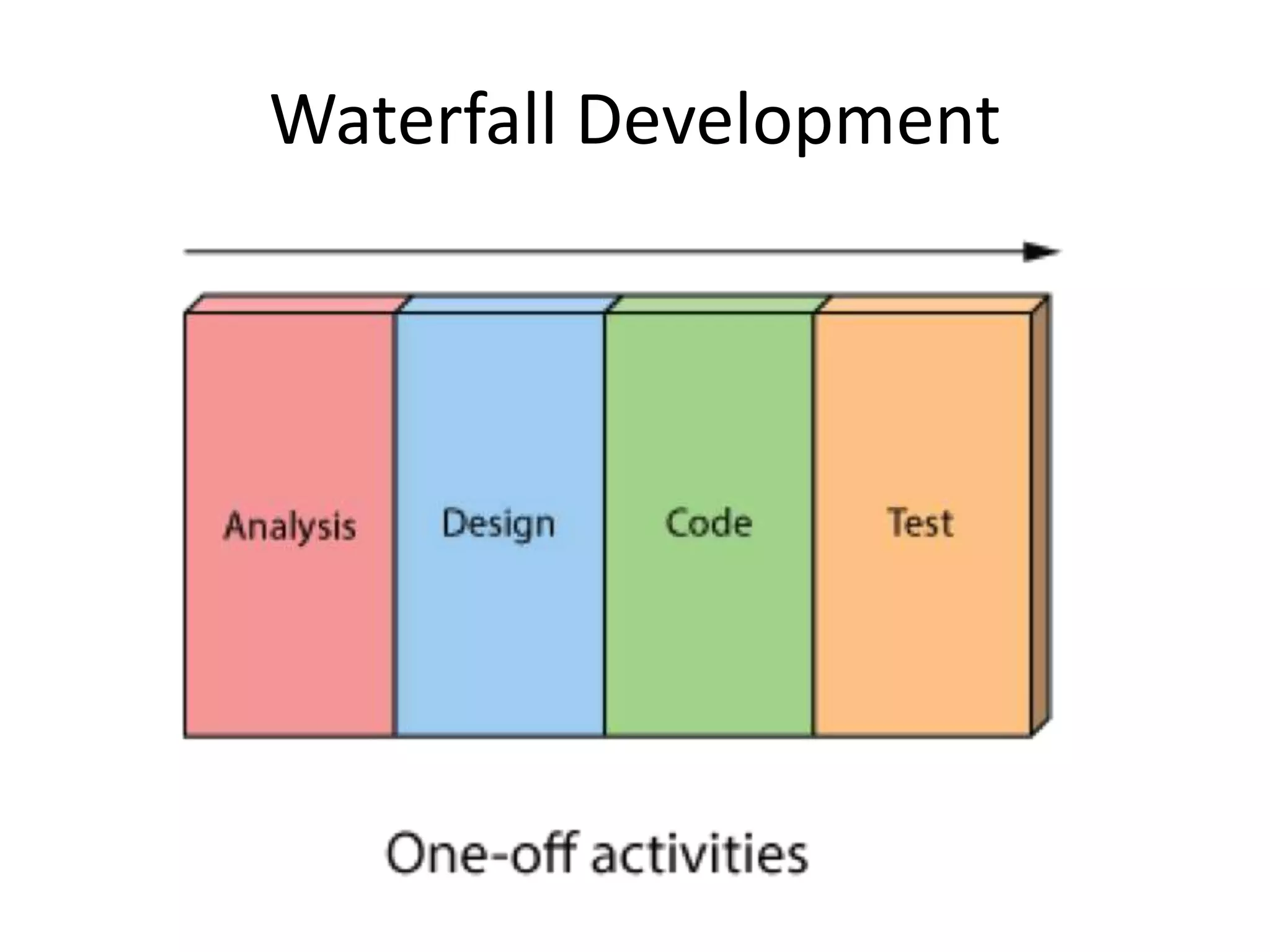 Waterfall Development

Analysis

Design

Code

Test

One-off activities